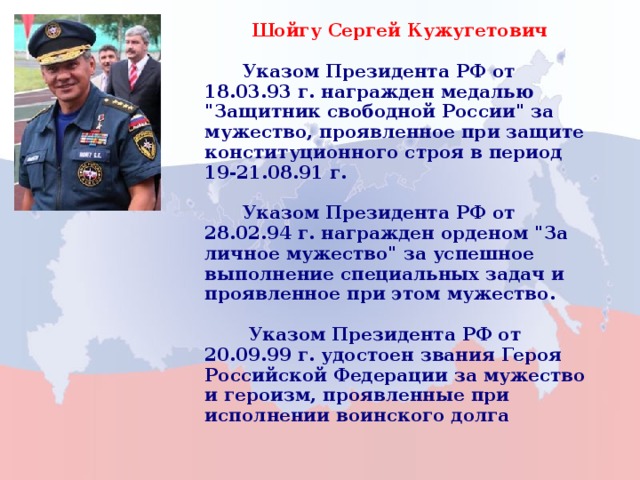 Шойгу Сергей Кужугетович

Указом Президента РФ от 18.03.93 г. награжден медалью "Защитник свободной России" за мужество, проявленное при защите конституционного строя в период 19-21.08.91 г.

Указом Президента РФ от 28.02.94 г. награжден орденом "За личное мужество" за успешное выполнение специальных задач и проявленное при этом мужество.

Указом Президента РФ от 20.09.99 г. удостоен звания Героя Российской Федерации за мужество и героизм, проявленные при исполнении воинского долга